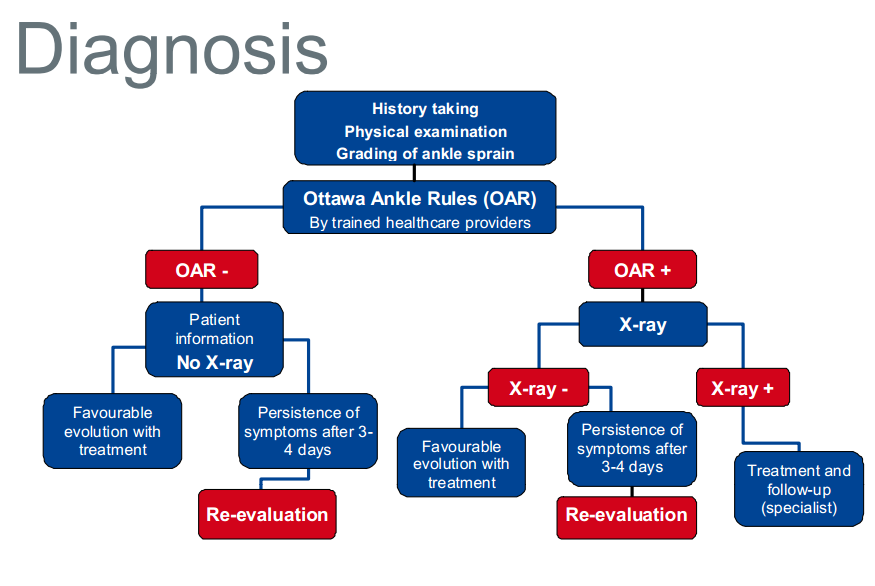 Diagnosis

History taking
Physical examination
Grading of ankle sprain

Ottawa Ankle Rules (OAR)
By trained healthcare providers

OAR -

Patient information
No X-ray

Favourable evolution with treatment

Persistence of symptoms after 3-4 days

Re-evaluation

OAR +

X-ray

X-ray -

Favourable evolution with treatment

Persistence of symptoms after 3-4 days

Re-evaluation

X-ray +

Treatment and follow-up (specialist)